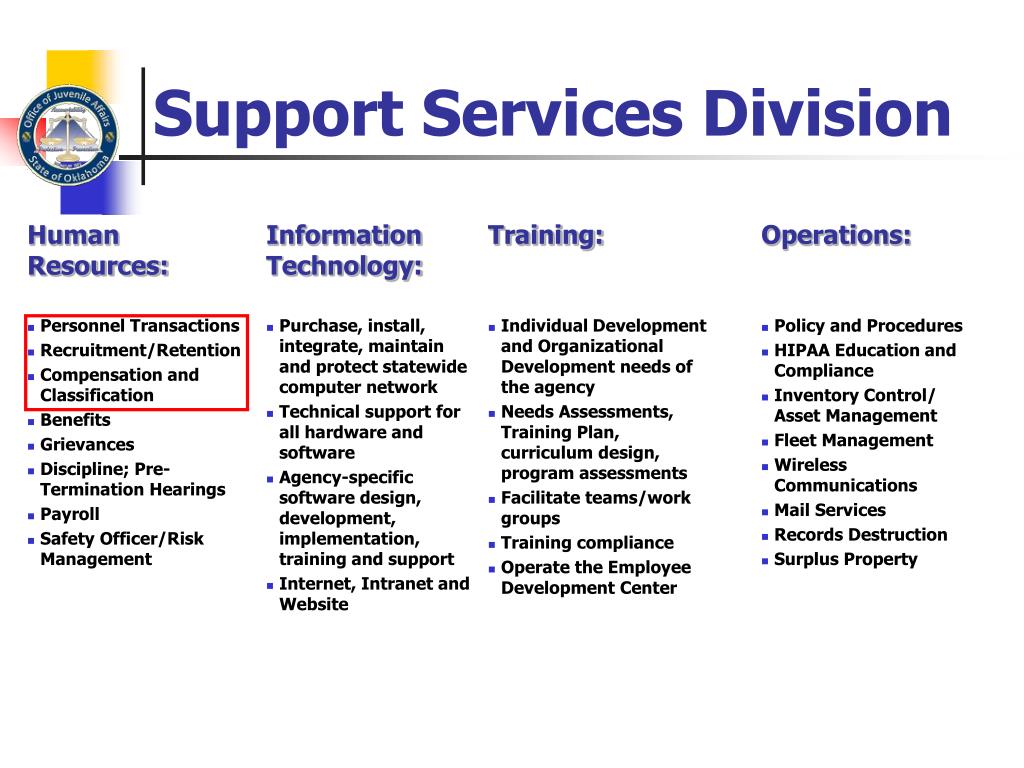 Office of Juvenile Affairs
State of Oklahoma

Support Services Division

Human Resources:

- Personnel Transactions
- Recruitment/Retention
- Compensation and Classification
- Benefits
- Grievances
- Discipline; Pre-Termination Hearings
- Payroll
- Safety Officer/Risk Management

Information Technology:

- Purchase, install, integrate, maintain and protect statewide computer network
- Technical support for all hardware and software
- Agency-specific software design, development, implementation, training and support
- Internet, Intranet and Website

Training:

- Individual Development and Organizational Development needs of the agency
- Needs Assessments, Training Plan, curriculum design, program assessments
- Facilitate teams/work groups
- Training compliance
- Operate the Employee Development Center

Operations:

- Policy and Procedures
- HIPAA Education and Compliance
- Inventory Control/ Asset Management
- Fleet Management
- Wireless Communications
- Mail Services
- Records Destruction
- Surplus Property